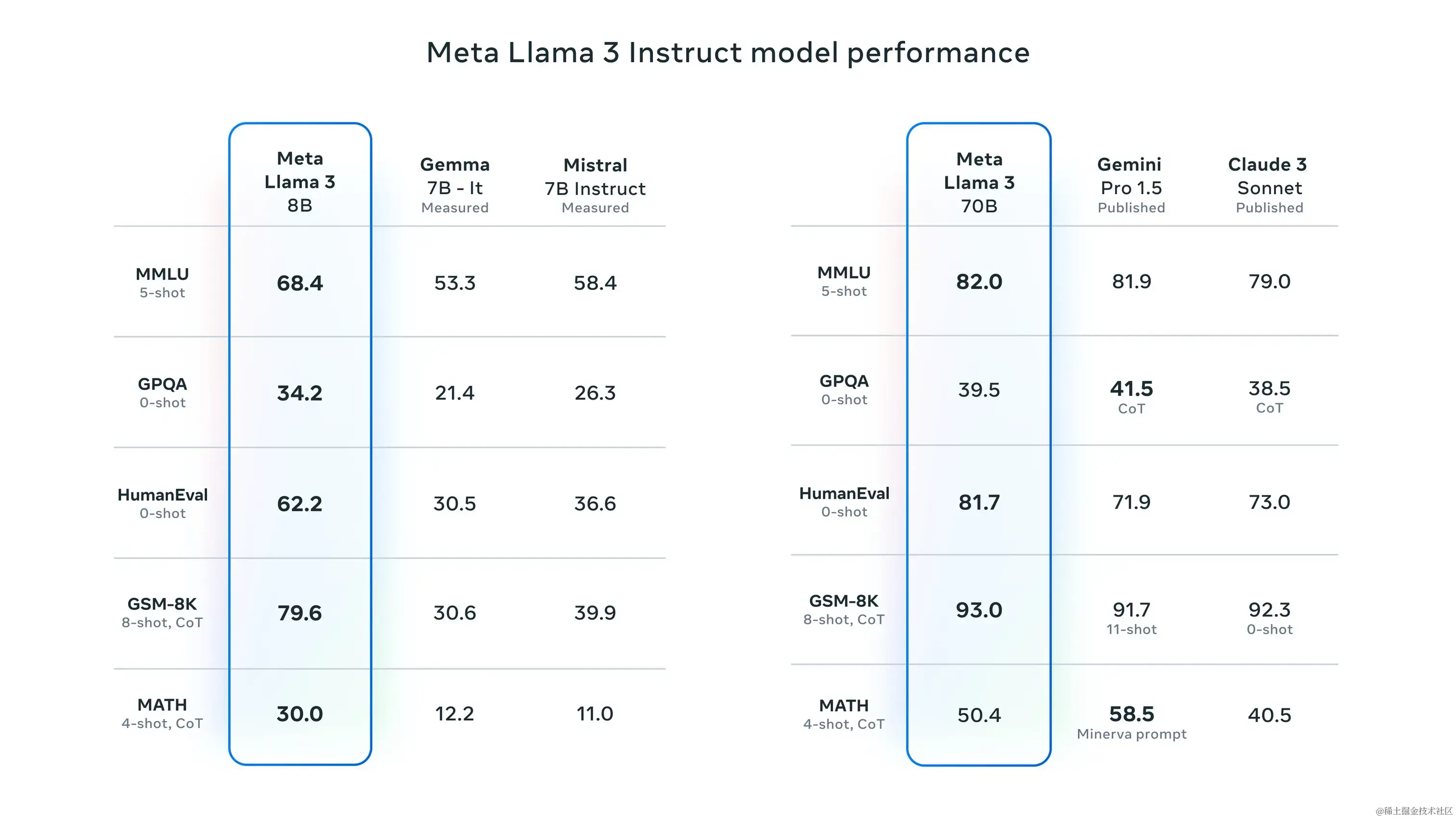 Meta Llama 3 Instruct model performance

| | Meta Llama 3 8B | Gemma 7B - It Measured | Mistral 7B Instruct Measured |
|---|---|---|---|
| MMLU 5-shot | 68.4 | 53.3 | 58.4 |
| GPQA 0-shot | 34.2 | 21.4 | 26.3 |
| HumanEval 0-shot | 62.2 | 30.5 | 36.6 |
| GSM-8K 8-shot, CoT | 79.6 | 30.6 | 39.9 |
| MATH 4-shot, CoT | 30.0 | 12.2 | 11.0 |

| | Meta Llama 3 70B | Gemini Pro 1.5 Published | Claude 3 Sonnet Published |
|---|---|---|---|
| MMLU 5-shot | 82.0 | 81.9 | 79.0 |
| GPQA 0-shot | 39.5 | 41.5 CoT | 38.5 CoT |
| HumanEval 0-shot | 81.7 | 71.9 | 73.0 |
| GSM-8K 8-shot, CoT | 93.0 | 91.7 11-shot | 92.3 0-shot |
| MATH 4-shot, CoT | 50.4 | 58.5 Minerva prompt | 40.5 |

@稀土掘金技术社区